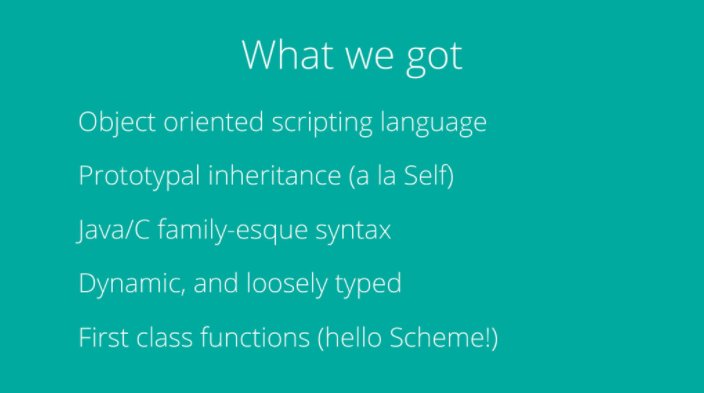 What we got

Object oriented scripting language

Prototypal inheritance (a la Self)

Java/C family-esque syntax

Dynamic, and loosely typed

First class functions (hello Scheme!)